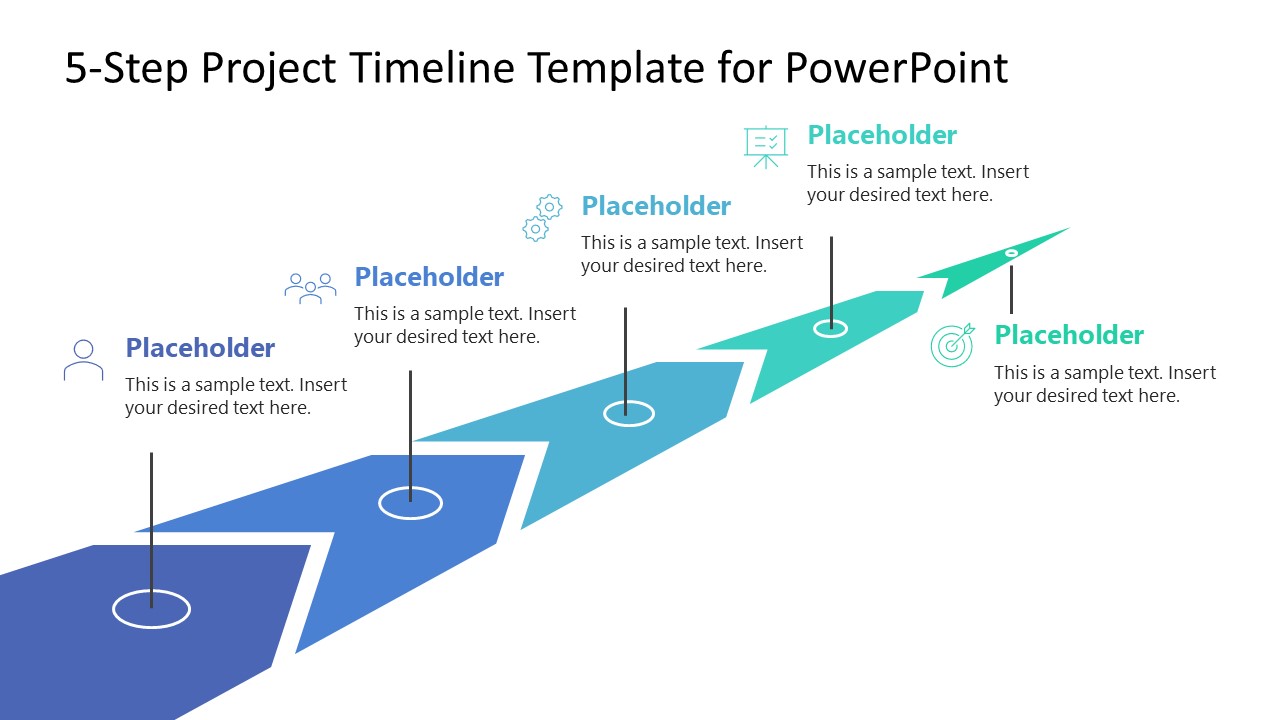 5-Step Project Timeline Template for PowerPoint

Placeholder
This is a sample text. Insert your desired text here.

Placeholder
This is a sample text. Insert your desired text here.

Placeholder
This is a sample text. Insert your desired text here.

Placeholder
This is a sample text. Insert your desired text here.

Placeholder
This is a sample text. Insert your desired text here.